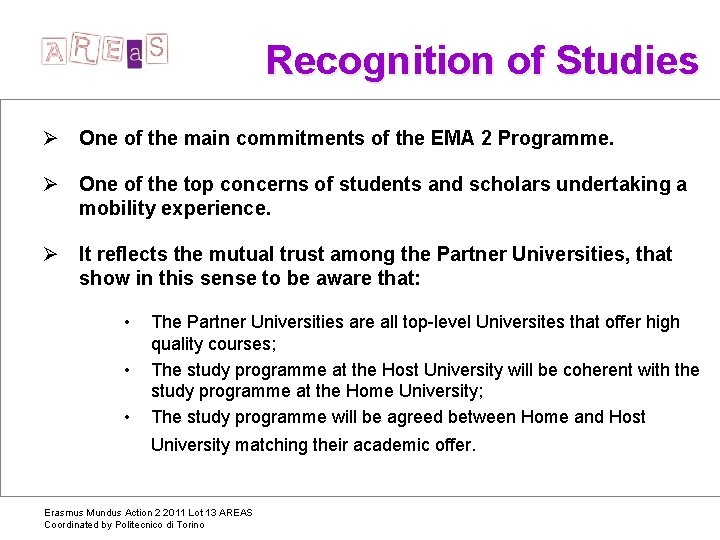 AREaS

Recognition of Studies

➢ One of the main commitments of the EMA 2 Programme.

➢ One of the top concerns of students and scholars undertaking a mobility experience.

➢ It reflects the mutual trust among the Partner Universities, that show in this sense to be aware that:

• The Partner Universities are all top-level Universites that offer high quality courses;
• The study programme at the Host University will be coherent with the study programme at the Home University;
• The study programme will be agreed between Home and Host University matching their academic offer.

Erasmus Mundus Action 2 2011 Lot 13 AREAS
Coordinated by Politecnico di Torino